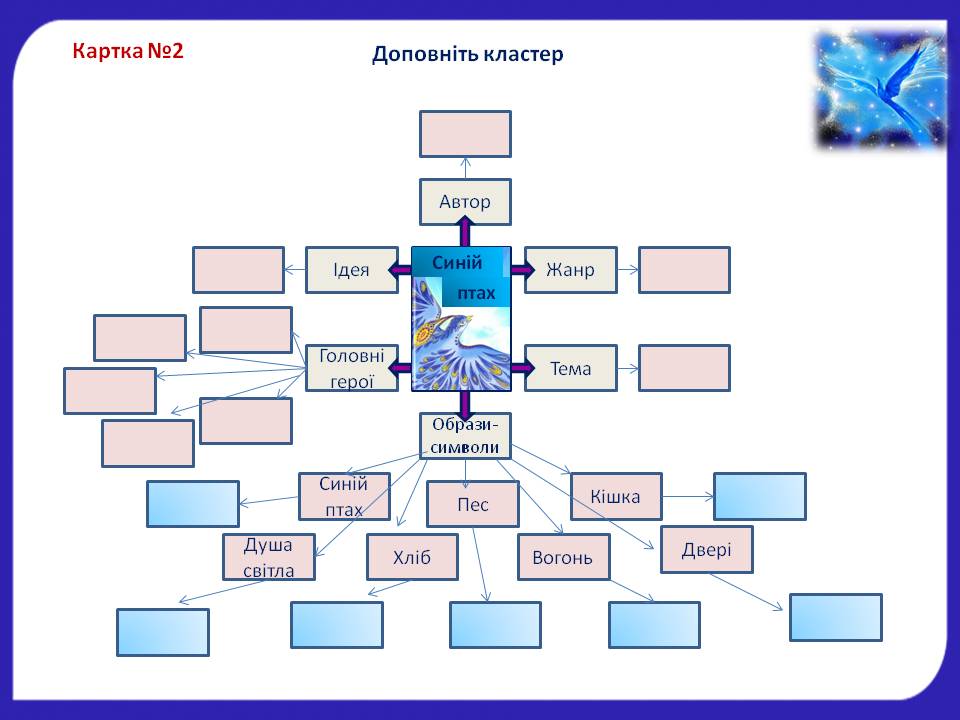 Картка №2

Доповніть кластер

Автор

Ідея

Синій птах

Жанр

Головні герої

Тема

Образи-символи

Синій птах

Пес

Кішка

Душа світла

Хліб

Вогонь

Двері